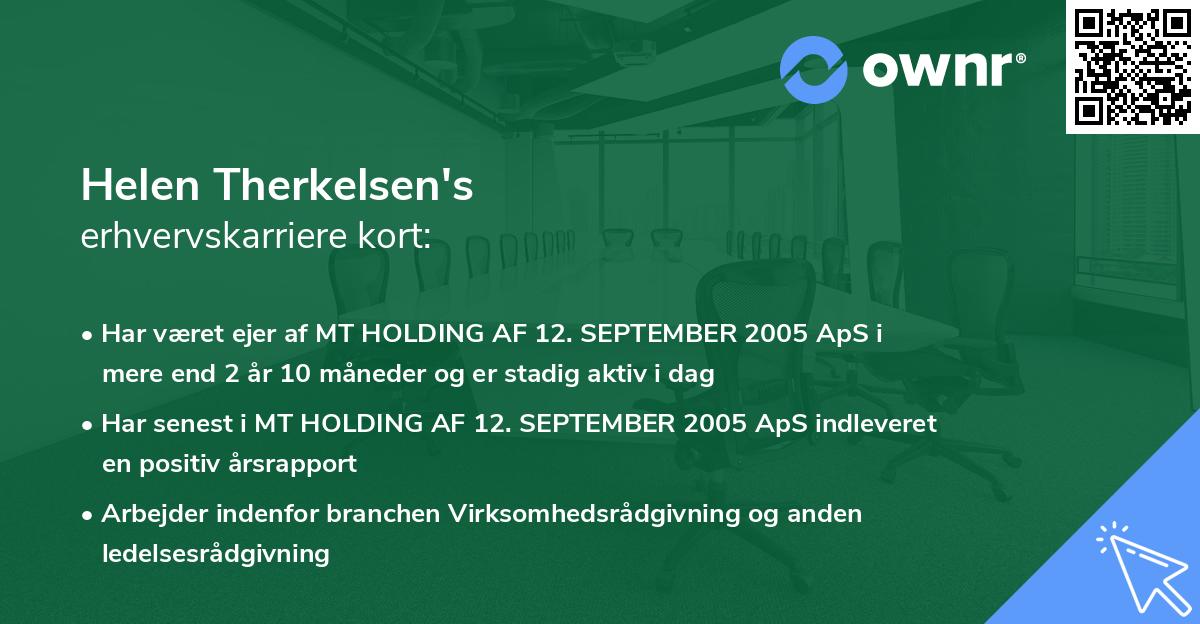 ownr®

Helen Therkelsen's
erhvervskarriere kort:

• Har været ejer af MT HOLDING AF 12. SEPTEMBER 2005 ApS i mere end 2 år 10 måneder og er stadig aktiv i dag

• Har senest i MT HOLDING AF 12. SEPTEMBER 2005 ApS indleveret en positiv årsrapport

• Arbejder indenfor branchen Virksomhedsrådgivning og anden ledelsesrådgivning